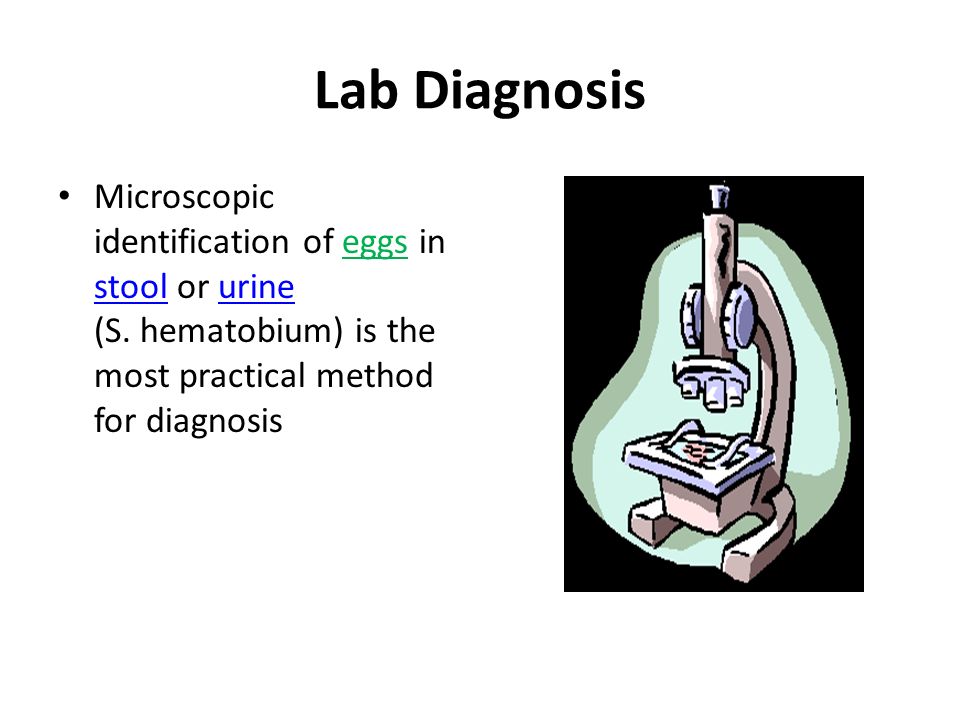 Lab Diagnosis

• Microscopic identification of eggs in stool or urine (S. hematobium) is the most practical method for diagnosis